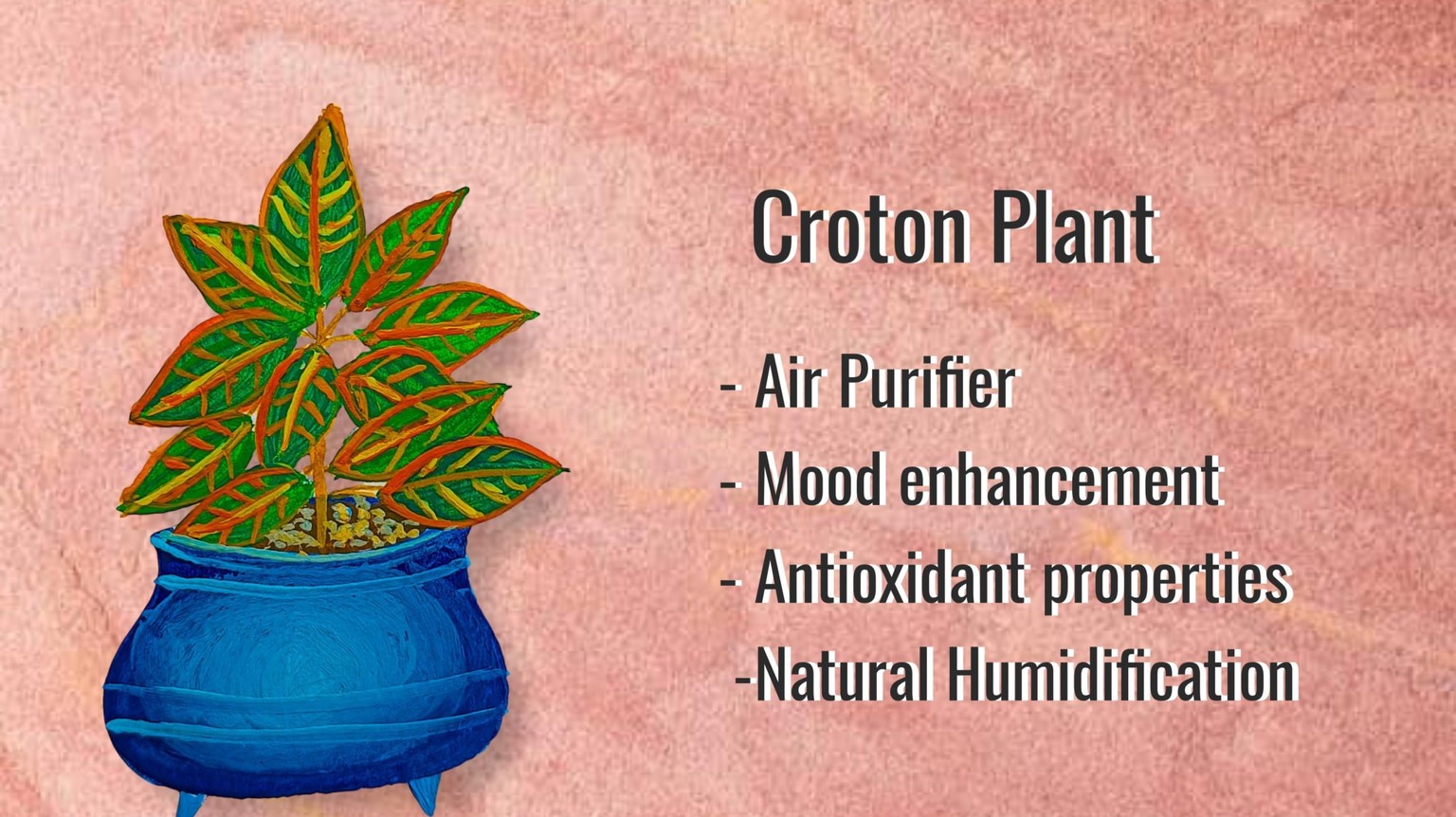 Croton Plant

- Air Purifier
- Mood enhancement
- Antioxidant properties
-Natural Humidification